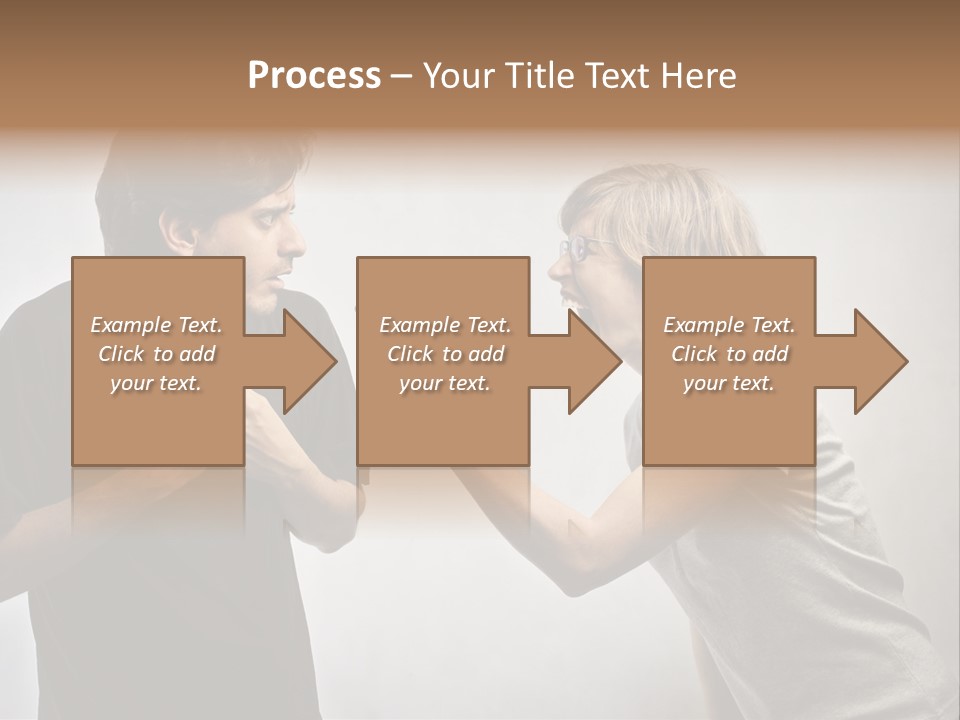 Process – Your Title Text Here

Example Text. Click to add your text.

Example Text. Click to add your text.

Example Text. Click to add your text.